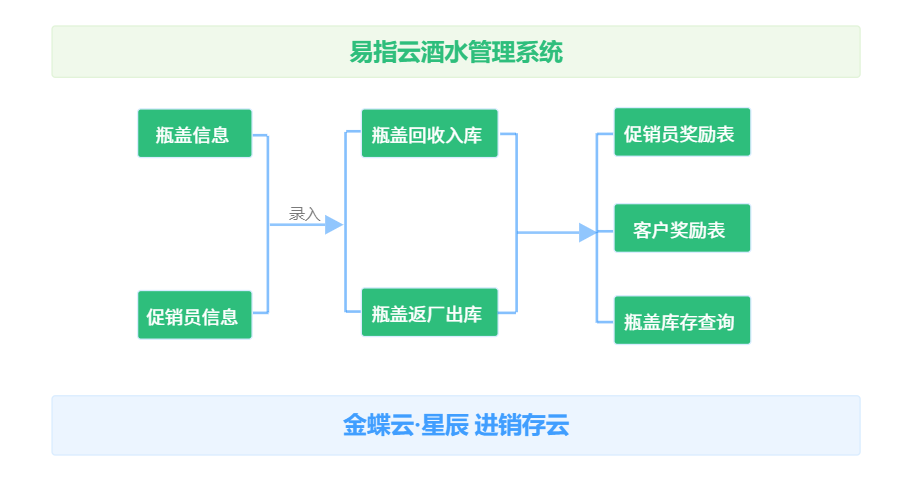 易指云酒水管理系统

瓶盖信息

促销员信息

录入

瓶盖回收入库

瓶盖返厂出库

促销员奖励表

客户奖励表

瓶盖库存查询

金蝶云·星辰 进销存云